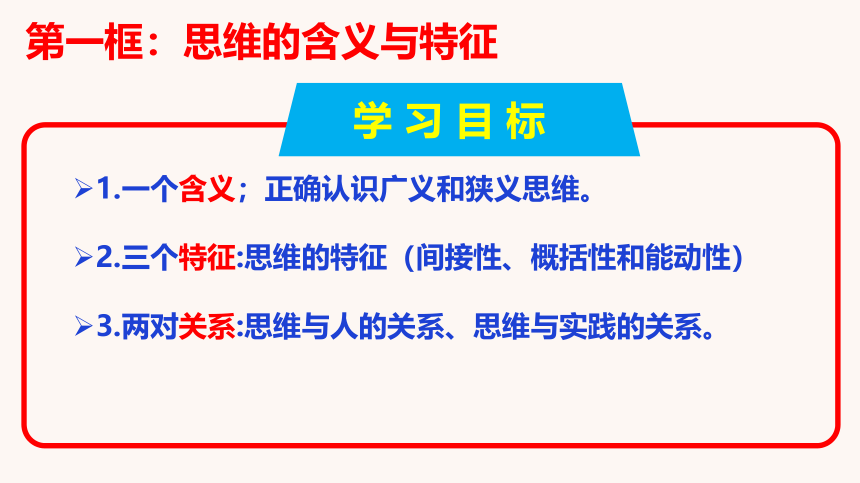 第一框：思维的含义与特征

学习目标

➢1.一个含义；正确认识广义和狭义思维。

➢2.三个特征:思维的特征（间接性、概括性和能动性）

➢3.两对关系:思维与人的关系、思维与实践的关系。